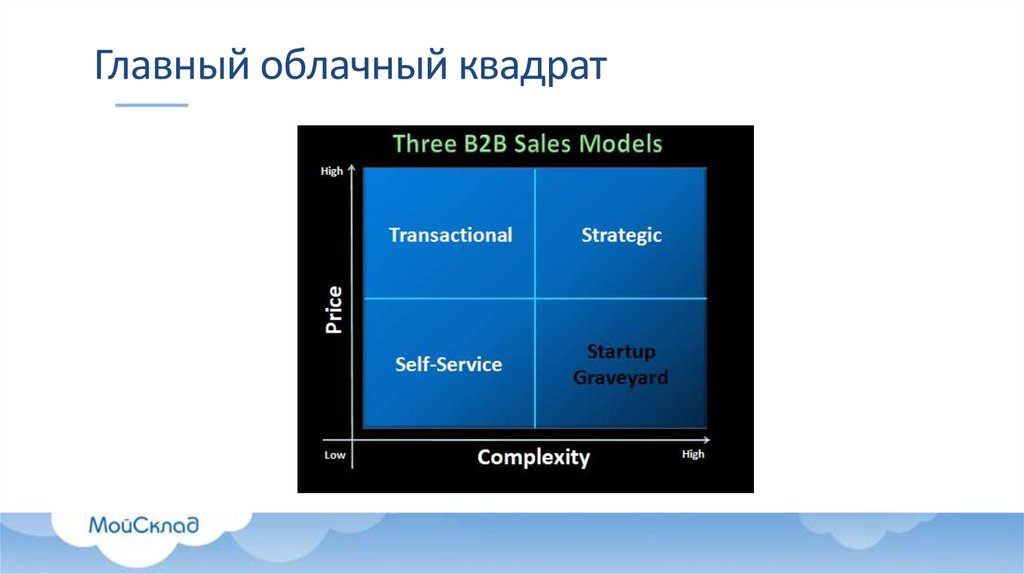 Главный облачный квадрат

Three B2B Sales Models

High

Price

Transactional

Strategic

Self-Service

Startup Graveyard

Low

Complexity

High

МойСклад